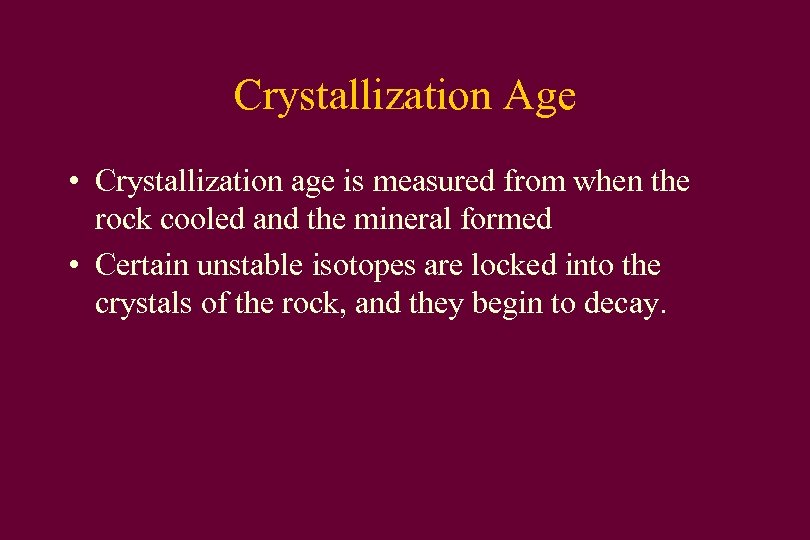 Crystallization Age

• Crystallization age is measured from when the rock cooled and the mineral formed

• Certain unstable isotopes are locked into the crystals of the rock, and they begin to decay.